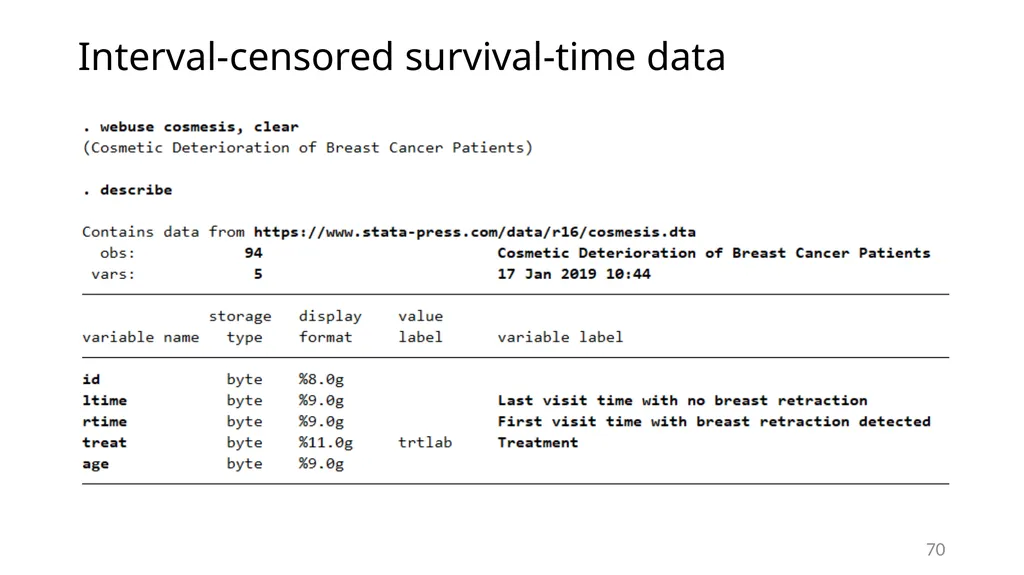 Interval-censored survival-time data

. webuse cosmesis, clear
(Cosmetic Deterioration of Breast Cancer Patients)

. describe

Contains data from https://www.stata-press.com/data/r16/cosmesis.dta
obs: 94 Cosmetic Deterioration of Breast Cancer Patients
vars: 5 17 Jan 2019 10:44

| variable name | storage type | display format | value label | variable label |
|---|---|---|---|---|
| id | byte | %8.0g | | |
| ltime | byte | %9.0g | | Last visit time with no breast retraction |
| rtime | byte | %9.0g | | First visit time with breast retraction detected |
| treat | byte | %11.0g | trtlab | Treatment |
| age | byte | %9.0g | | |

70